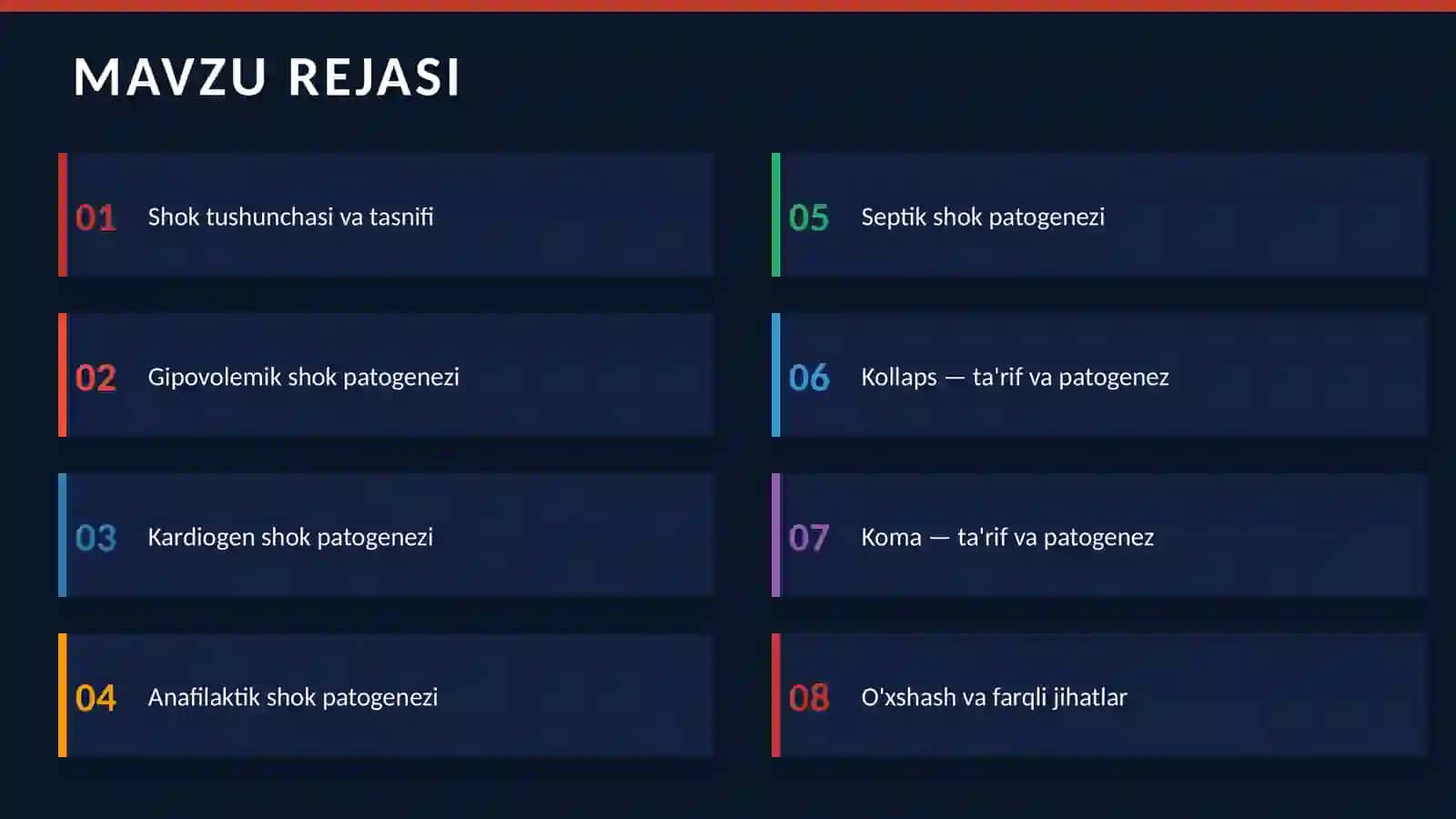 MAVZU REJASI

01 Shok tushunchasi va tasnifi

02 Gipovolemik shok patogenezi

03 Kardiogen shok patogenezi

04 Anafilaktik shok patogenezi

05 Septik shok patogenezi

06 Kollaps — ta'rif va patogenez

07 Koma — ta'rif va patogenez

08 O'xshash va farqli jihatlar